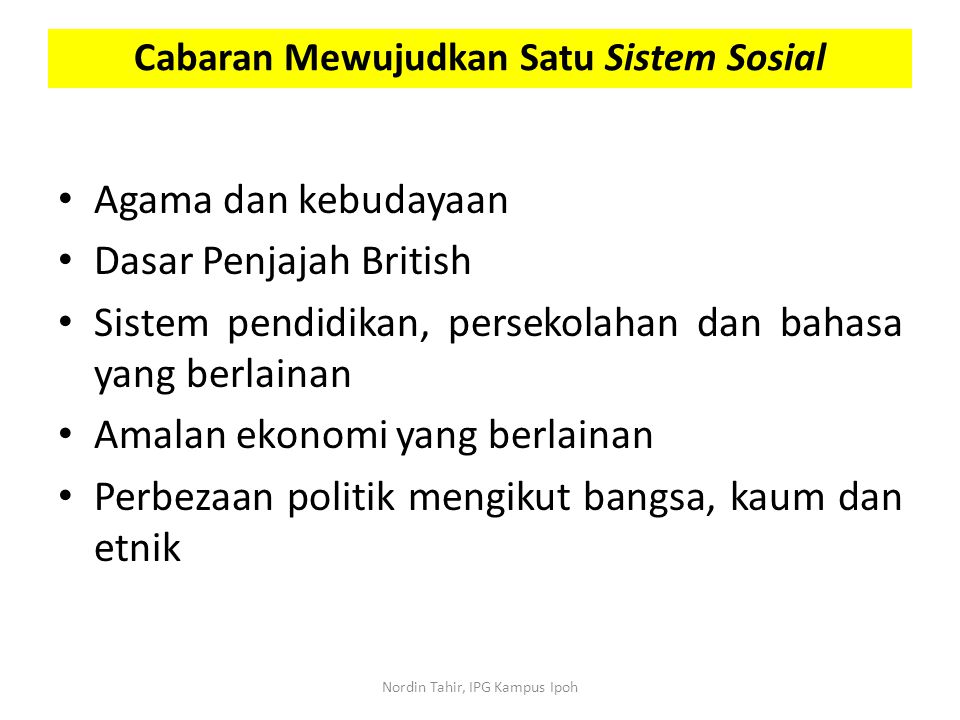 Cabaran Mewujudkan Satu Sistem Sosial

• Agama dan kebudayaan
• Dasar Penjajah British
• Sistem pendidikan, persekolahan dan bahasa yang berlainan
• Amalan ekonomi yang berlainan
• Perbezaan politik mengikut bangsa, kaum dan etnik

Nordin Tahir, IPG Kampus Ipoh